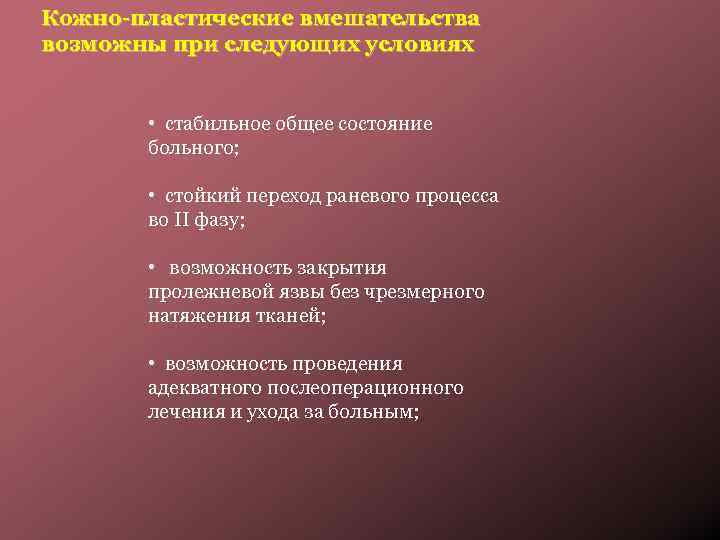 Кожно-пластические вмешательства возможны при следующих условиях

• стабильное общее состояние больного;

• стойкий переход раневого процесса во II фазу;

• возможность закрытия пролежневой язвы без чрезмерного натяжения тканей;

• возможность проведения адекватного послеоперационного лечения и ухода за больным;